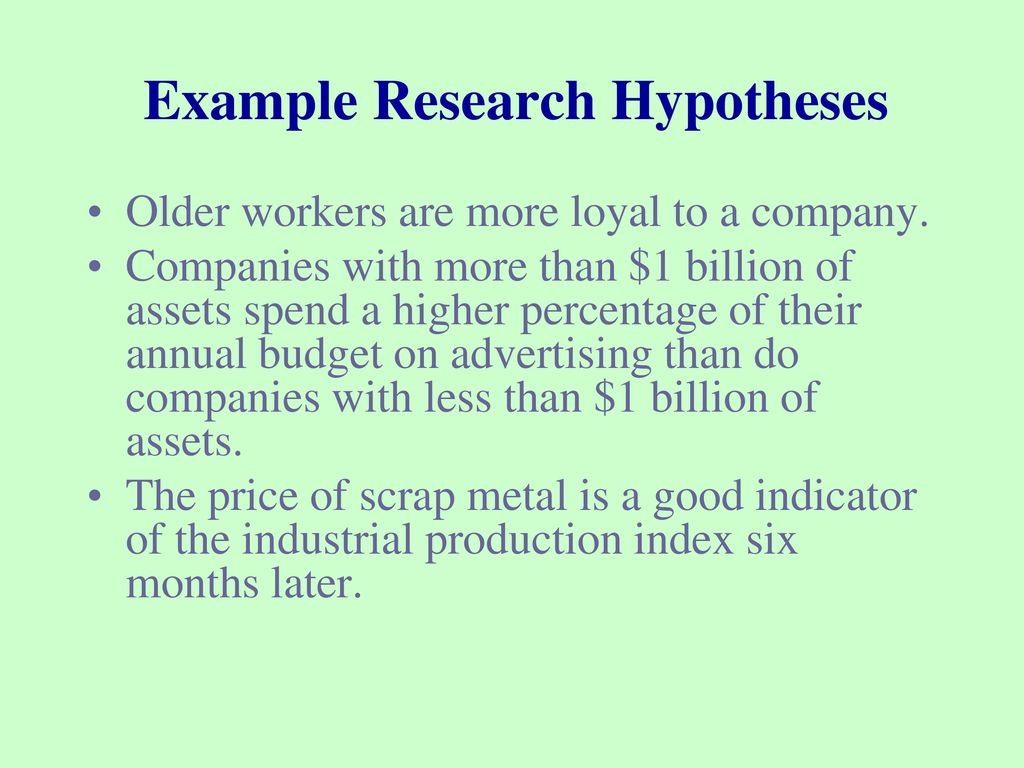 Example Research Hypotheses

• Older workers are more loyal to a company.
• Companies with more than \$1 billion of assets spend a higher percentage of their annual budget on advertising than do companies with less than \$1 billion of assets.
• The price of scrap metal is a good indicator of the industrial production index six months later.